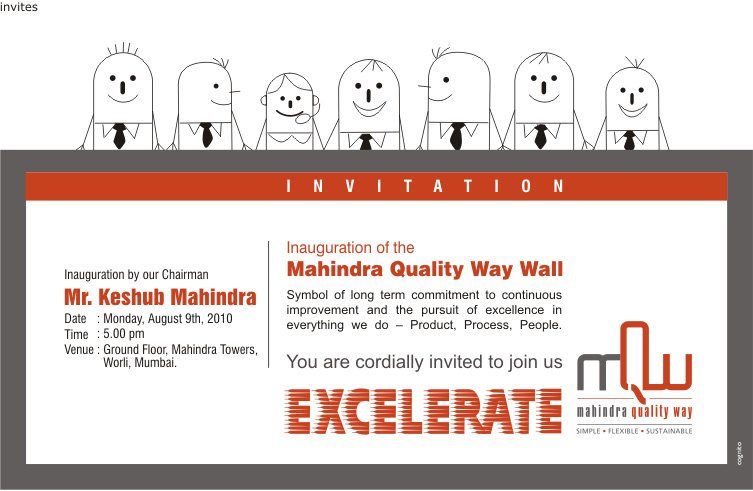 invites

INVITATION

Inauguration by our Chairman

Mr. Keshub Mahindra

Date : Monday, August 9th, 2010
Time : 5.00 pm
Venue : Ground Floor, Mahindra Towers, Worli, Mumbai.

Inauguration of the

Mahindra Quality Way Wall

Symbol of long term commitment to continuous improvement and the pursuit of excellence in everything we do – Product, Process, People.

You are cordially invited to join us

EXCELERATE

mQw

mahindra quality way

SIMPLE • FLEXIBLE • SUSTAINABLE

cognito